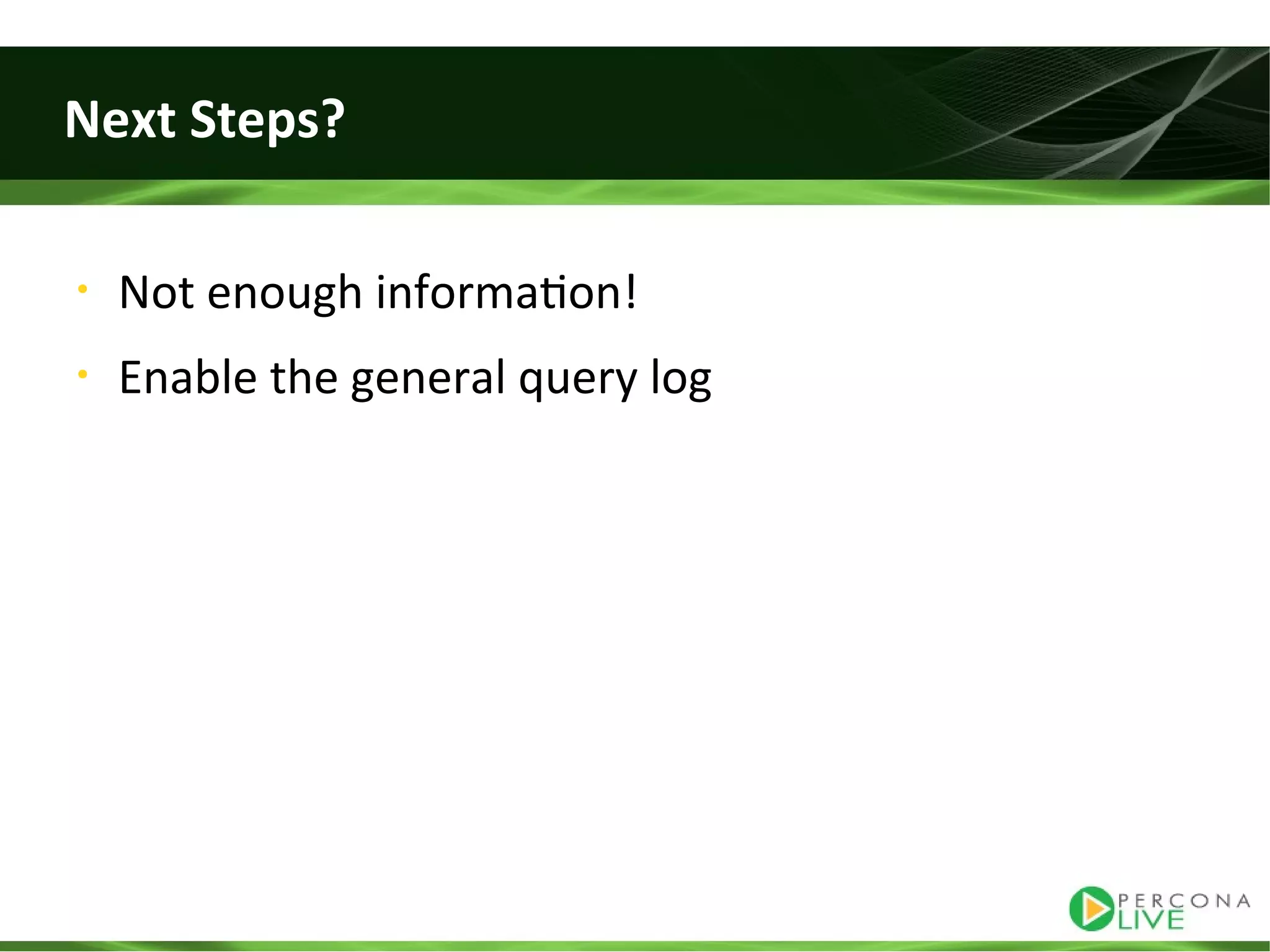 Next Steps?

• Not enough information!
• Enable the general query log

PERCONA LIVE